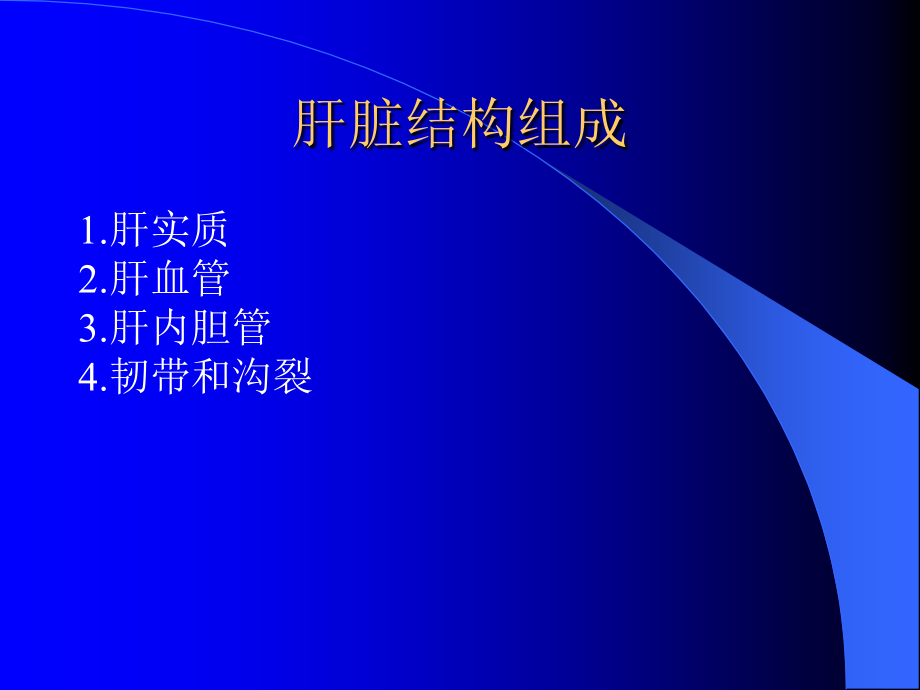 肝脏结构组成

1.肝实质
2.肝血管
3.肝内胆管
4.韧带和沟裂